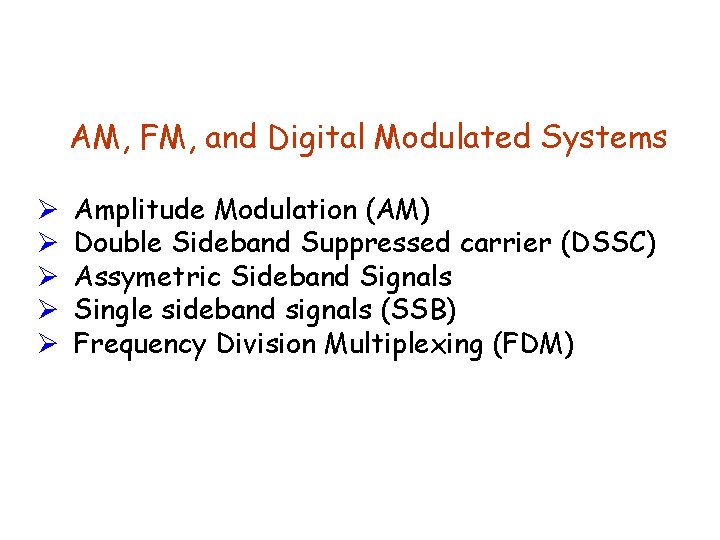 AM, FM, and Digital Modulated Systems

➢ Amplitude Modulation (AM)
➢ Double Sideband Suppressed carrier (DSSC)
➢ Assymetric Sideband Signals
➢ Single sideband signals (SSB)
➢ Frequency Division Multiplexing (FDM)